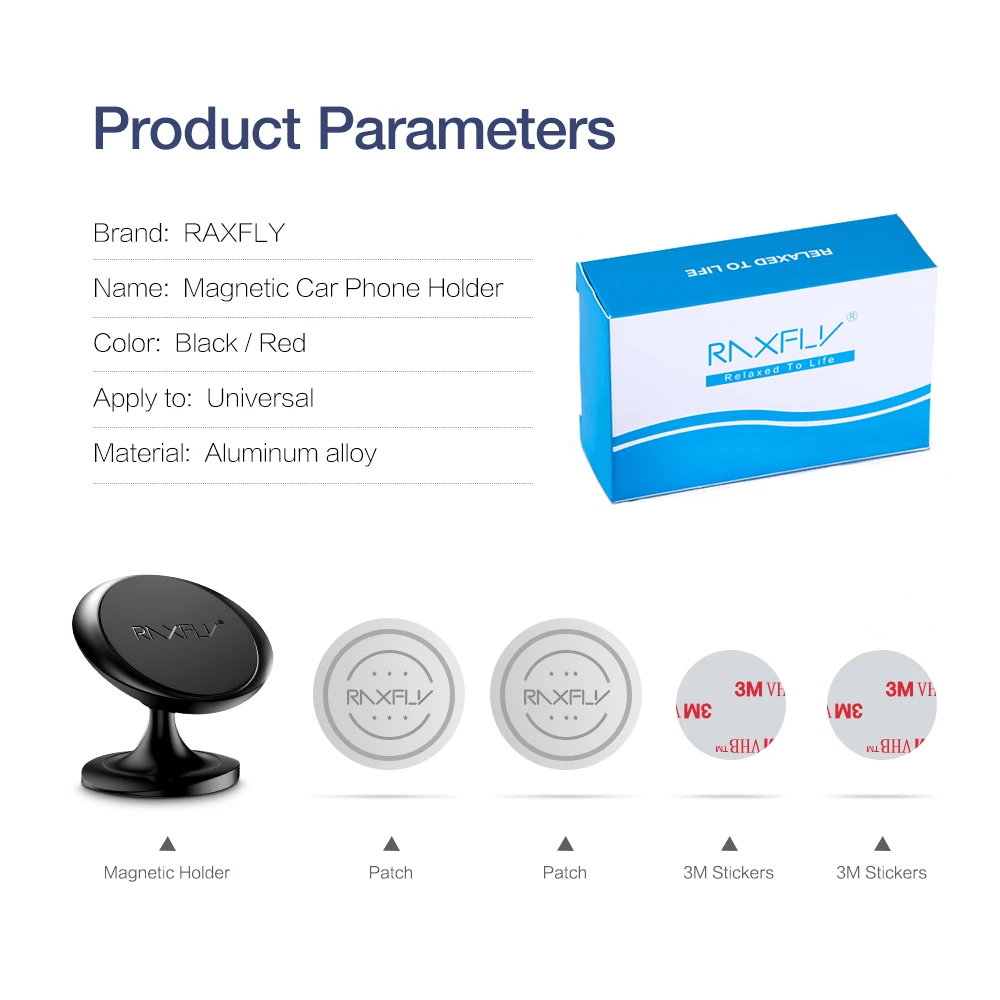 Product Parameters

Brand: RAXFLY

Name: Magnetic Car Phone Holder

Color: Black / Red

Apply to: Universal

Material: Aluminum alloy

RELAXED TO LIFE

RAXFLY®
Relaxed To Life

RAXFLY®

RAXFLY

RAXFLY

3M VH
3M
VHB™

3M VH
3M
VHB™

Magnetic Holder

Patch

Patch

3M Stickers

3M Stickers